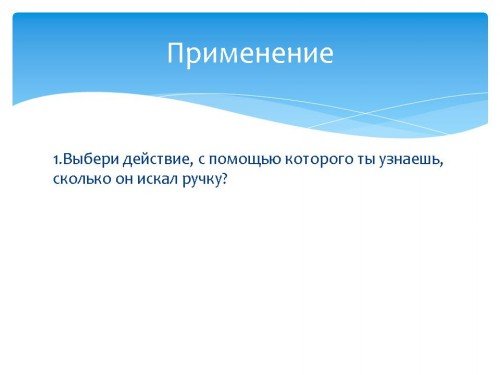 Применение

1.Выбери действие, с помощью которого ты узнаешь, сколько он искал ручку?